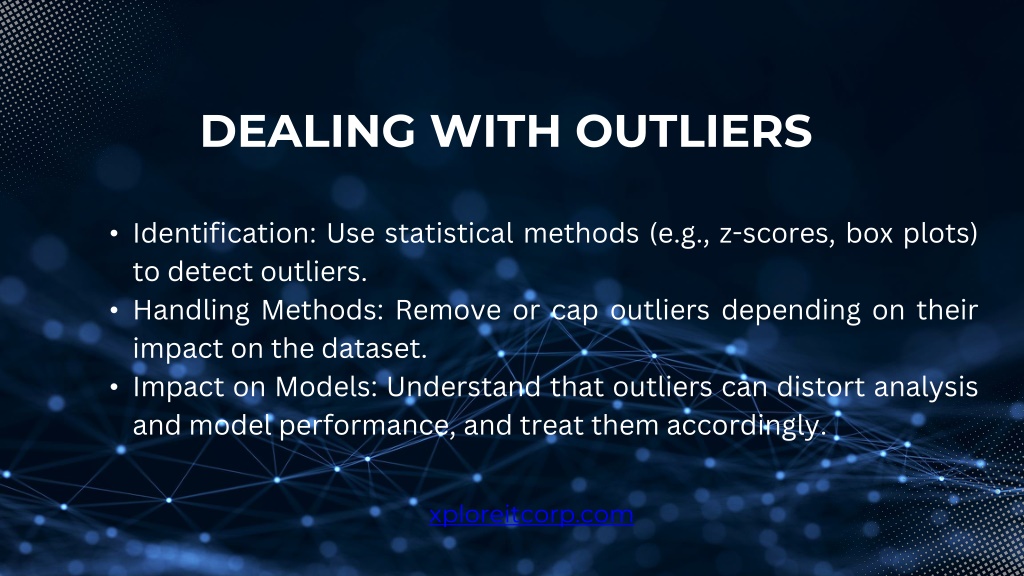 DEALING WITH OUTLIERS

• Identification: Use statistical methods (e.g., z-scores, box plots) to detect outliers.
• Handling Methods: Remove or cap outliers depending on their impact on the dataset.
• Impact on Models: Understand that outliers can distort analysis and model performance, and treat them accordingly.

xploreitcorp.com